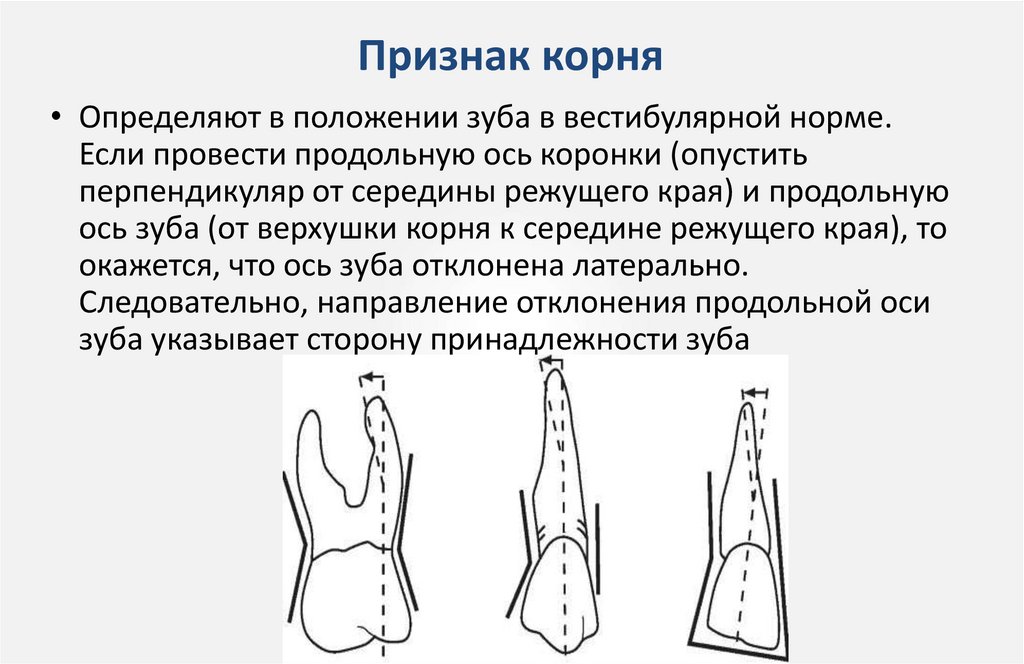 Признак корня

• Определяют в положении зуба в вестибулярной норме. Если провести продольную ось коронки (опустить перпендикуляр от середины режущего края) и продольную ось зуба (от верхушки корня к середине режущего края), то окажется, что ось зуба отклонена латерально. Следовательно, направление отклонения продольной оси зуба указывает сторону принадлежности зуба